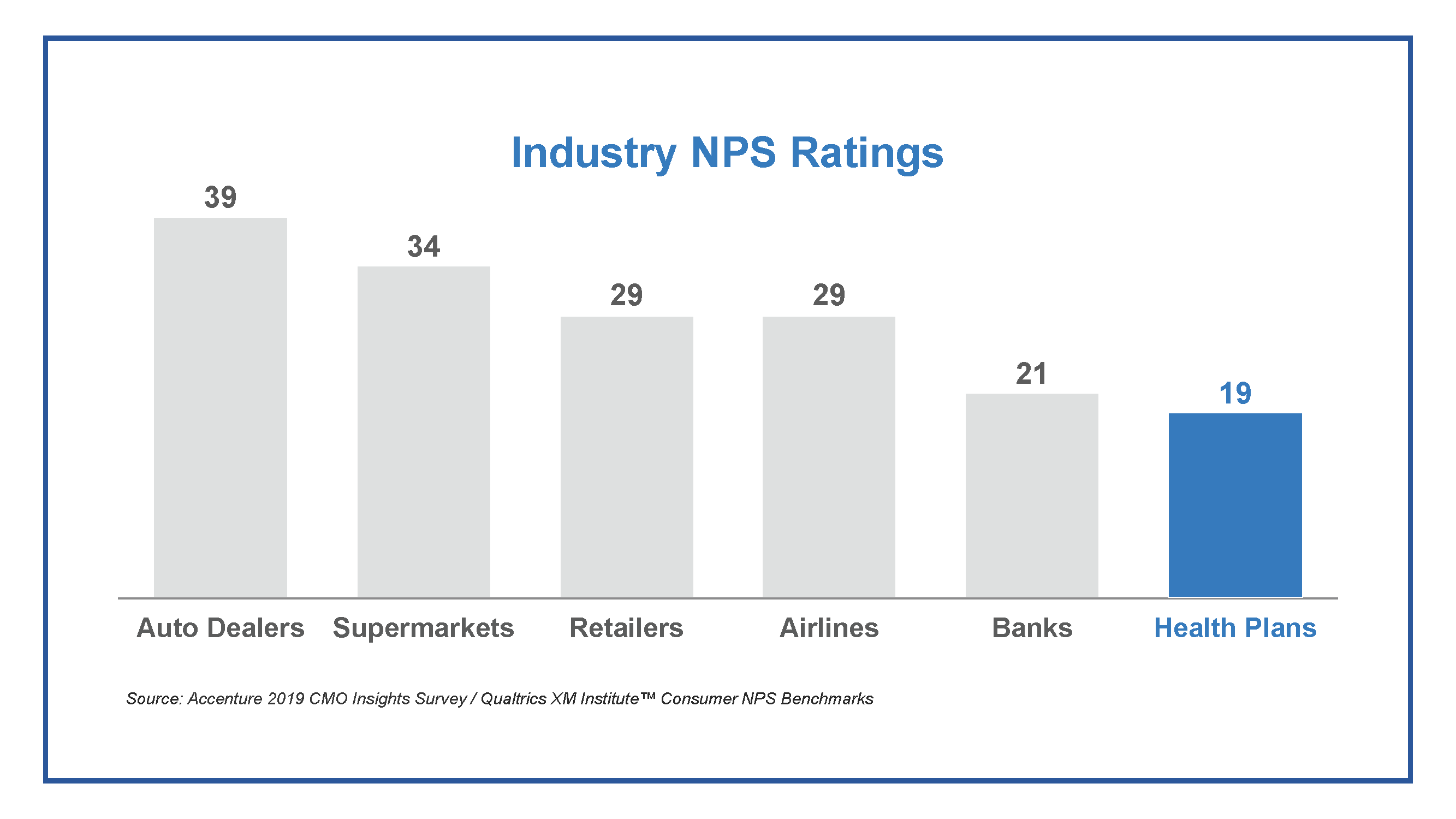 Industry NPS Ratings

39
34
29
29
21
19

Auto Dealers
Supermarkets
Retailers
Airlines
Banks
Health Plans

Source: Accenture 2019 CMO Insights Survey / Qualtrics XM Institute™ Consumer NPS Benchmarks